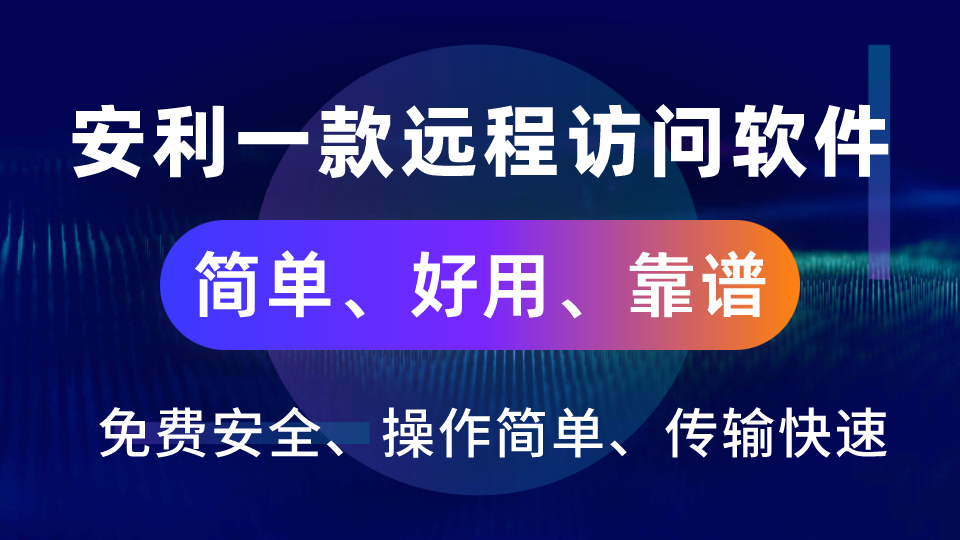 安利一款远程访问软件

简单、好用、靠谱

免费安全、操作简单、传输快速